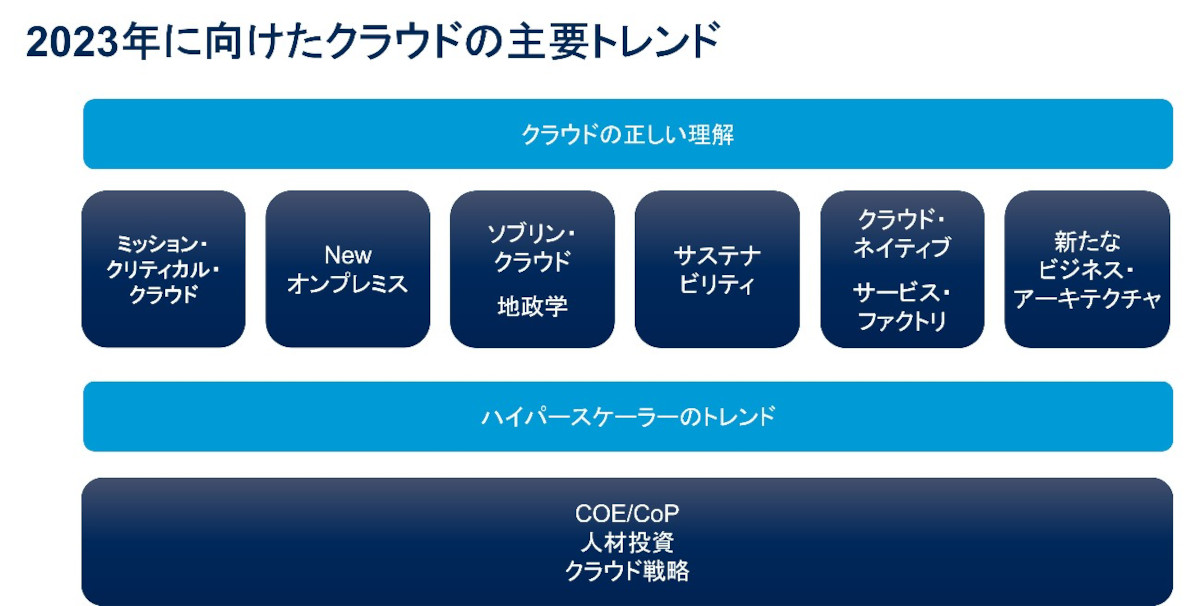 2023年に向けたクラウドの主要トレンド

クラウドの正しい理解

ミッション・クリティカル・クラウド

New オンプレミス

ソブリン・クラウド

地政学

サステナビリティ

クラウド・ネイティブ

サービス・ファクトリ

新たなビジネス・アーキテクチャ

ハイパースケーラーのトレンド

COE/CoP
人材投資
クラウド戦略